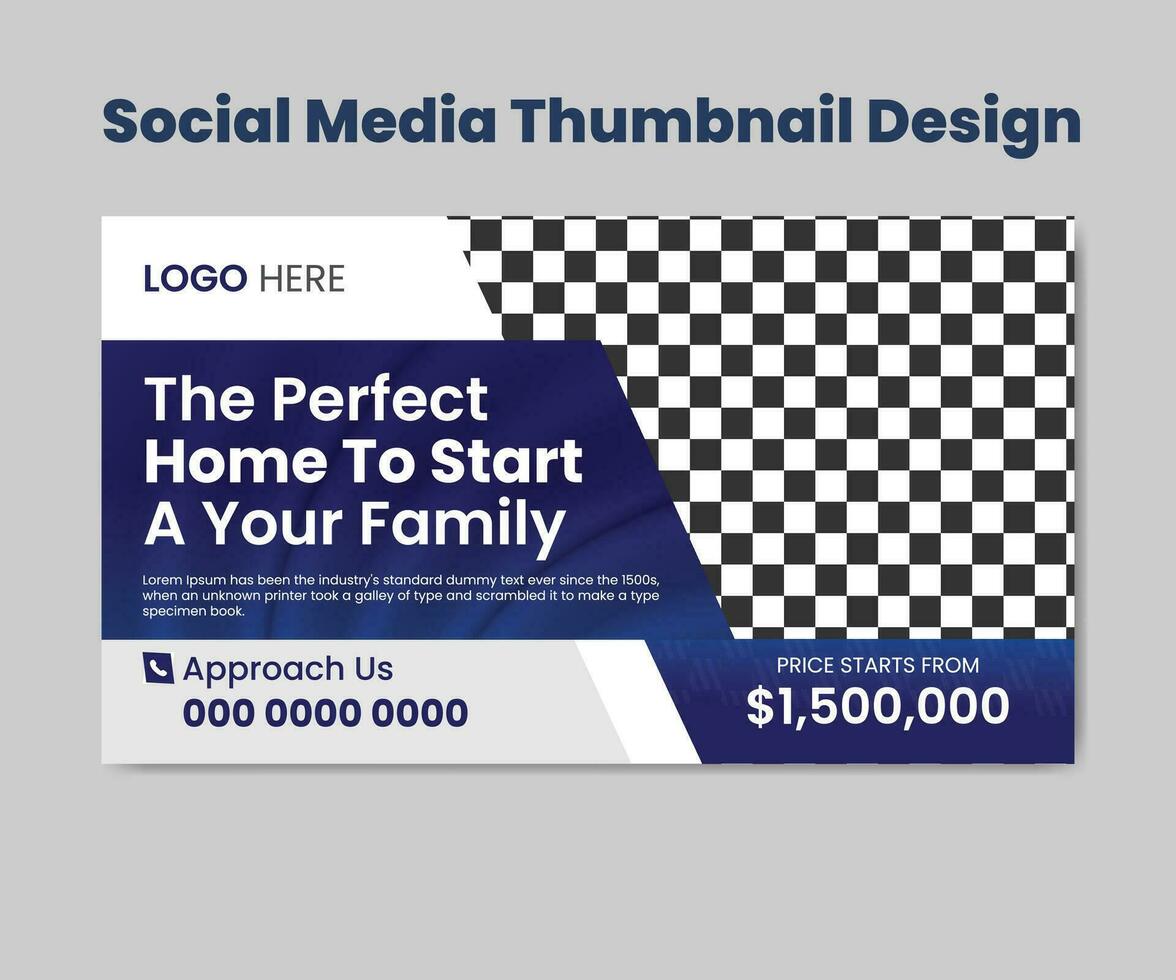 Social Media Thumbnail Design

LOGO HERE

The Perfect Home To Start A Your Family

Lorem Ipsum has been the industry's standard dummy text ever since the 1500s, when an unknown printer took a galley of type and scrambled it to make a type specimen book.

Approach Us
000 0000 0000

PRICE STARTS FROM
$1,500,000